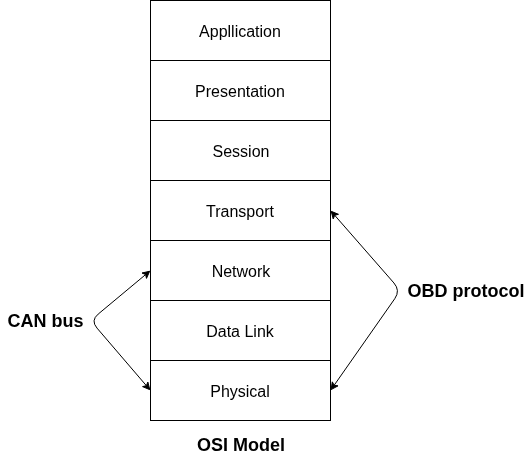 Appllication

Presentation

Session

Transport

Network

Data Link

Physical

CAN bus

OBD protocol

OSI Model